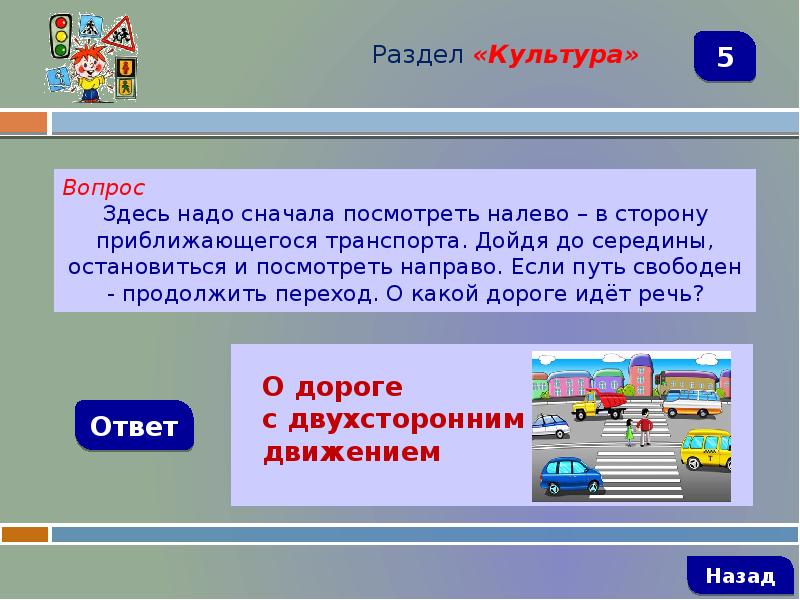 Раздел «Культура»

5

Вопрос
Здесь надо сначала посмотреть налево – в сторону приближающегося транспорта. Дойдя до середины, остановиться и посмотреть направо. Если путь свободен - продолжить переход. О какой дороге идёт речь?

Ответ

О дороге
с двухсторонним
движением

Назад